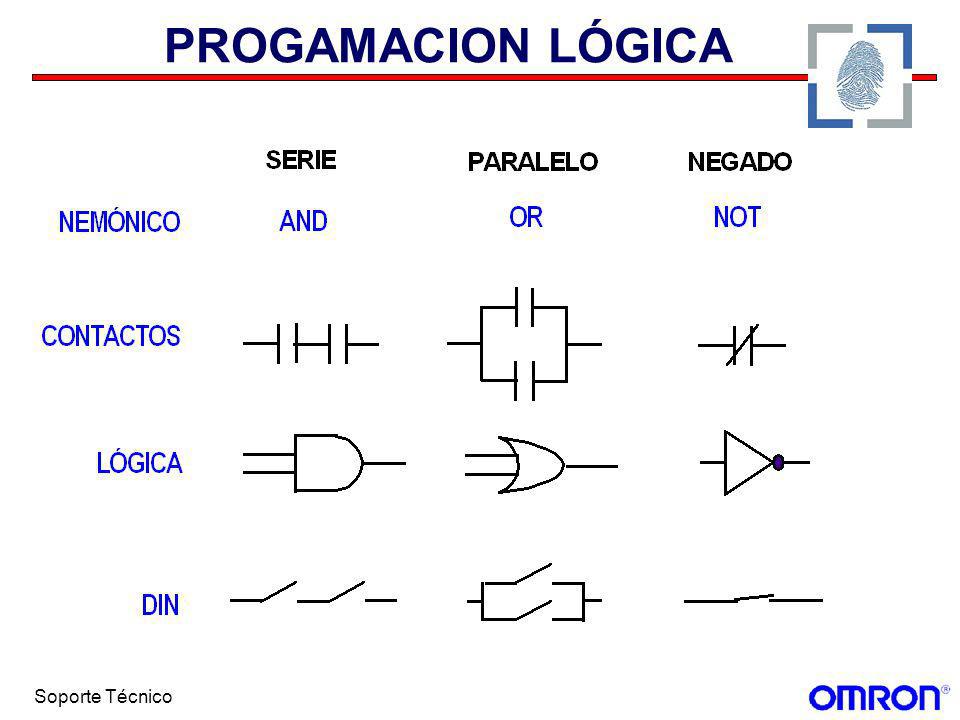 PROGAMACION LÓGICA

| | SERIE | PARALELO | NEGADO |
|---|---|---|---|
| NEMÓNICO | AND | OR | NOT |
| CONTACTOS | | | |
| LÓGICA | | | |
| DIN | | | |

Soporte Técnico

OMRON®